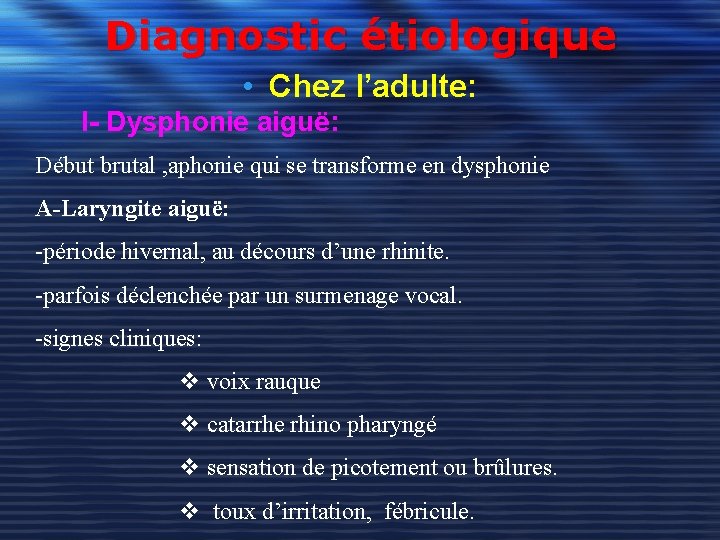 Diagnostic étiologique

• Chez l'adulte:

I- Dysphonie aiguë:

Début brutal ,aphonie qui se transforme en dysphonie

A-Laryngite aiguë:

-période hivernal, au décours d'une rhinite.

-parfois déclenchée par un surmenage vocal.

-signes cliniques:

❖ voix rauque

❖ catarrhe rhino pharyngé

❖ sensation de picotement ou brûlures.

❖ toux d'irritation, fébricule.